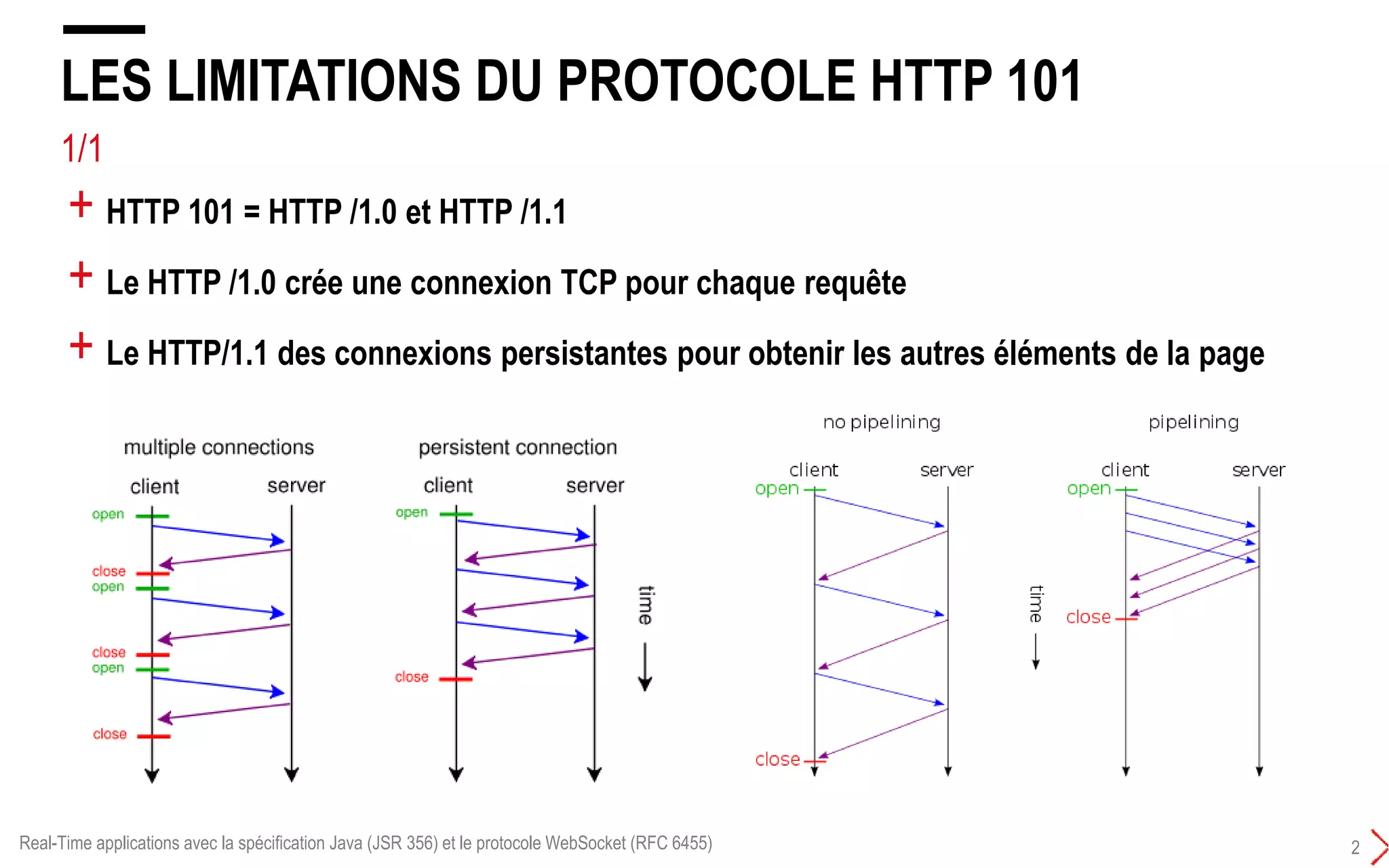 LES LIMITATIONS DU PROTOCOLE HTTP 101

1/1

+ HTTP 101 = HTTP /1.0 et HTTP /1.1

+ Le HTTP /1.0 crée une connexion TCP pour chaque requête

+ Le HTTP/1.1 des connexions persistantes pour obtenir les autres éléments de la page

multiple connections

client server

open

close
open

close
open

close

persistent connection

client server

open

close

time

no pipelining

client server

open

close

time

pipelining

client server

open

close

Real-Time applications avec la spécification Java (JSR 356) et le protocole WebSocket (RFC 6455)

2